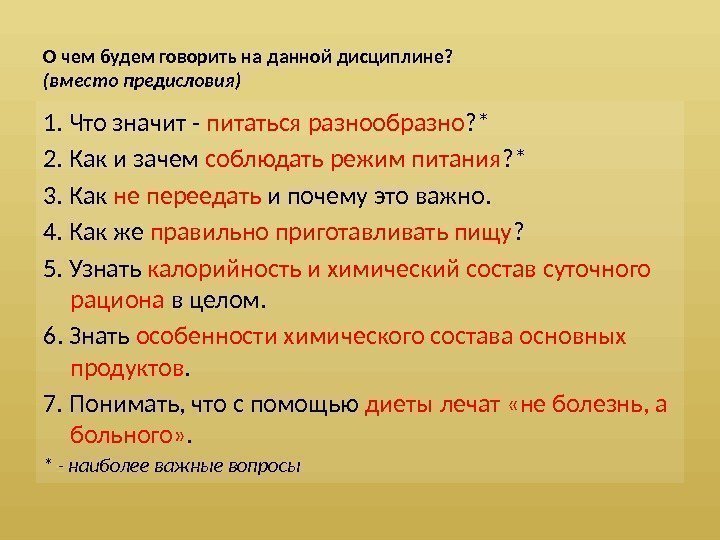 О чем будем говорить на данной дисциплине?
(вместо предисловия)

1. Что значит - питаться разнообразно?*
2. Как и зачем соблюдать режим питания?*
3. Как не переедать и почему это важно.
4. Как же правильно приготавливать пищу?
5. Узнать калорийность и химический состав суточного рациона в целом.
6. Знать особенности химического состава основных продуктов.
7. Понимать, что с помощью диеты лечат «не болезнь, а больного».

* - наиболее важные вопросы